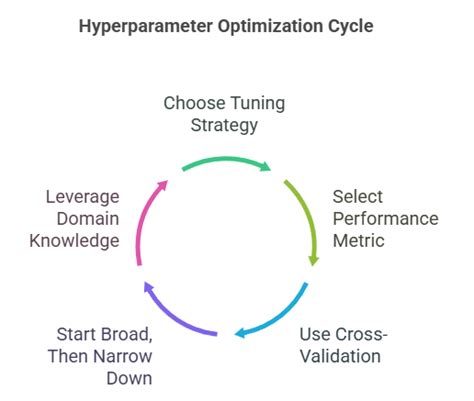 Hyperparameter Optimization Cycle

Choose Tuning Strategy

Select Performance Metric

Use Cross-Validation

Start Broad, Then Narrow Down

Leverage Domain Knowledge